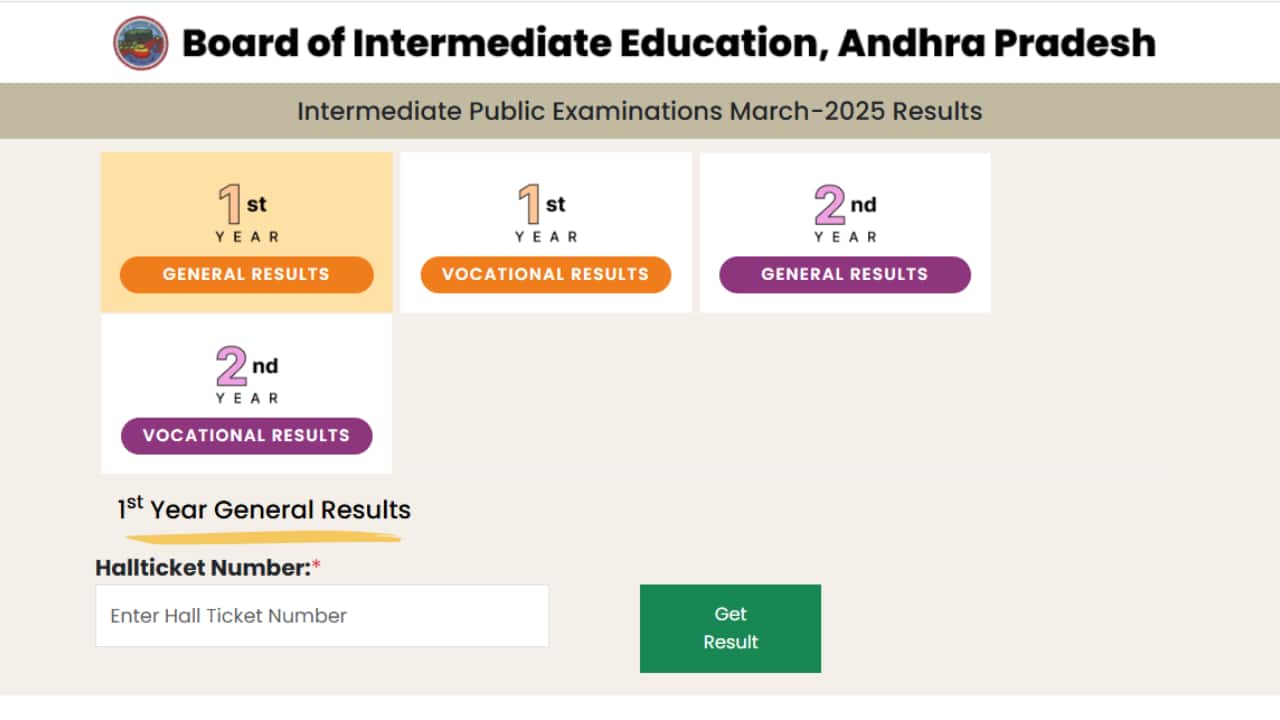 Board of Intermediate Education, Andhra Pradesh

Intermediate Public Examinations March-2025 Results

1st YEAR
GENERAL RESULTS

1st YEAR
VOCATIONAL RESULTS

2nd YEAR
GENERAL RESULTS

2nd YEAR
VOCATIONAL RESULTS

1st Year General Results

Hallticket Number:*

Enter Hall Ticket Number

Get Result